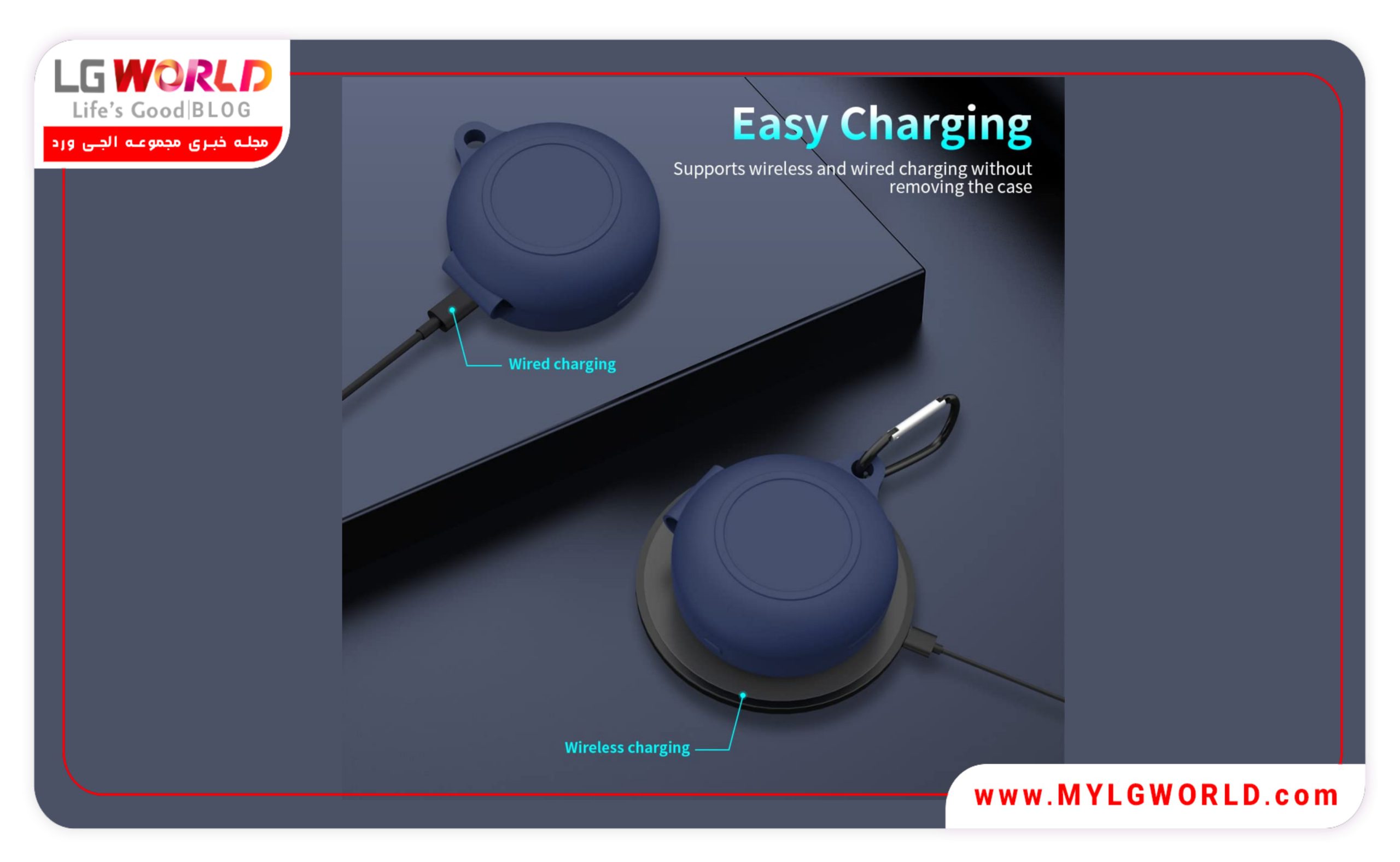 LG WORLD
Life's Good|BLOG
مجله خبری مجموعه الجی ورد

Easy Charging
Supports wireless and wired charging without removing the case

Wired charging

Wireless charging

www.MYLGWORLD.com